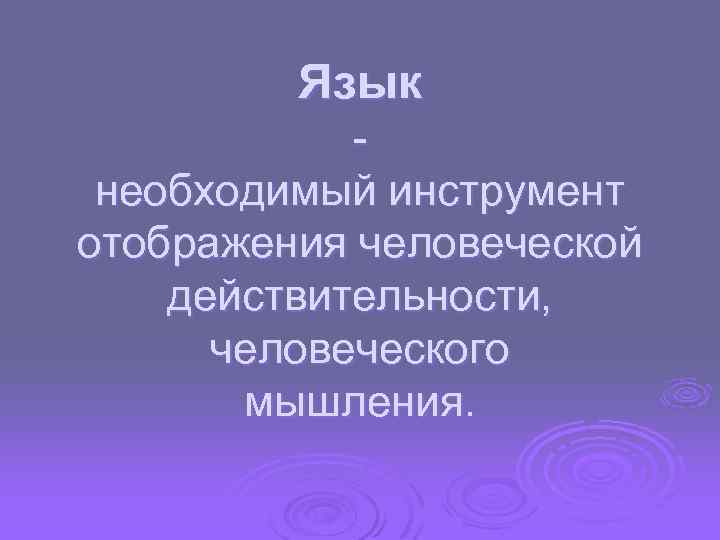 Язык

-

необходимый инструмент отображения человеческой действительности, человеческого мышления.